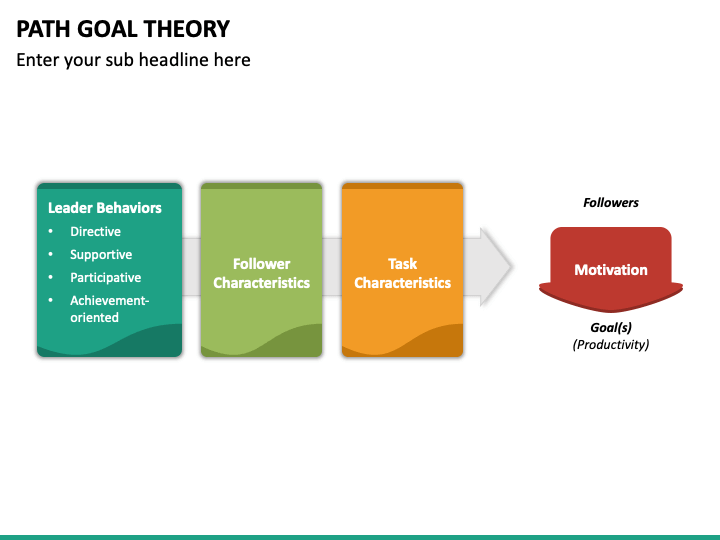 PATH GOAL THEORY

Enter your sub headline here

Leader Behaviors
• Directive
• Supportive
• Participative
• Achievement-oriented

Follower Characteristics

Task Characteristics

Followers

Motivation

Goal(s)
(Productivity)